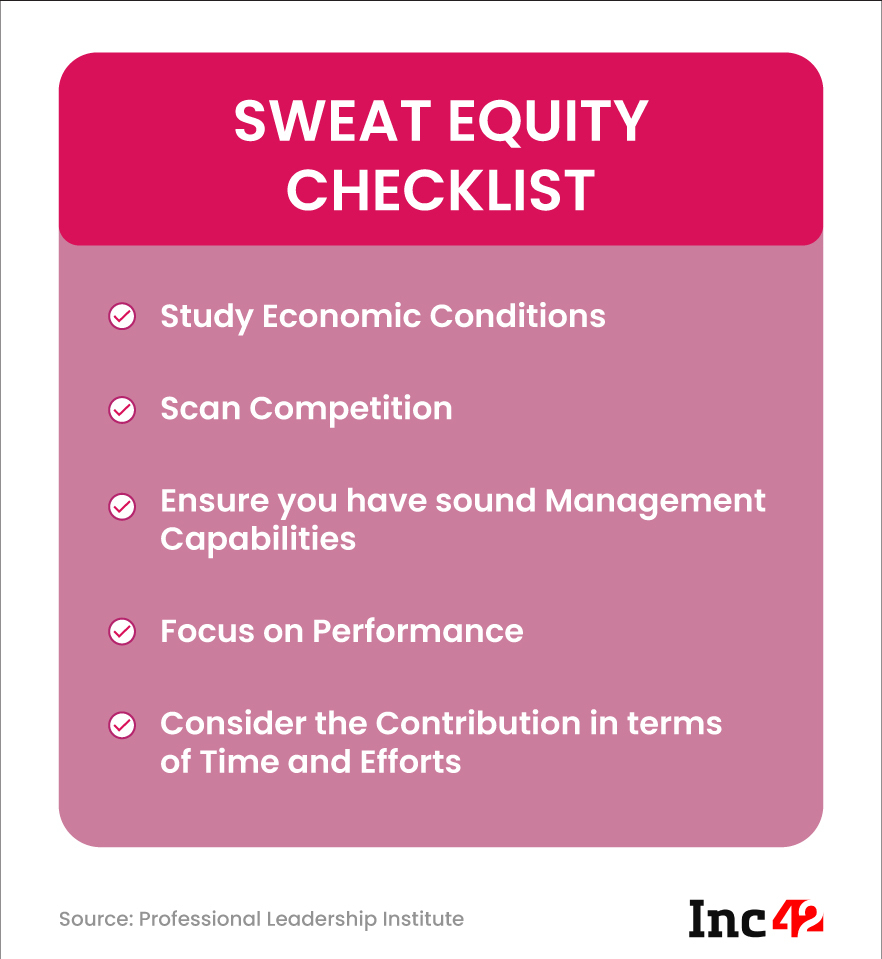 SWEAT EQUITY CHECKLIST

Study Economic Conditions

Scan Competition

Ensure you have sound Management Capabilities

Focus on Performance

Consider the Contribution in terms of Time and Efforts

Source: Professional Leadership Institute

Inc42